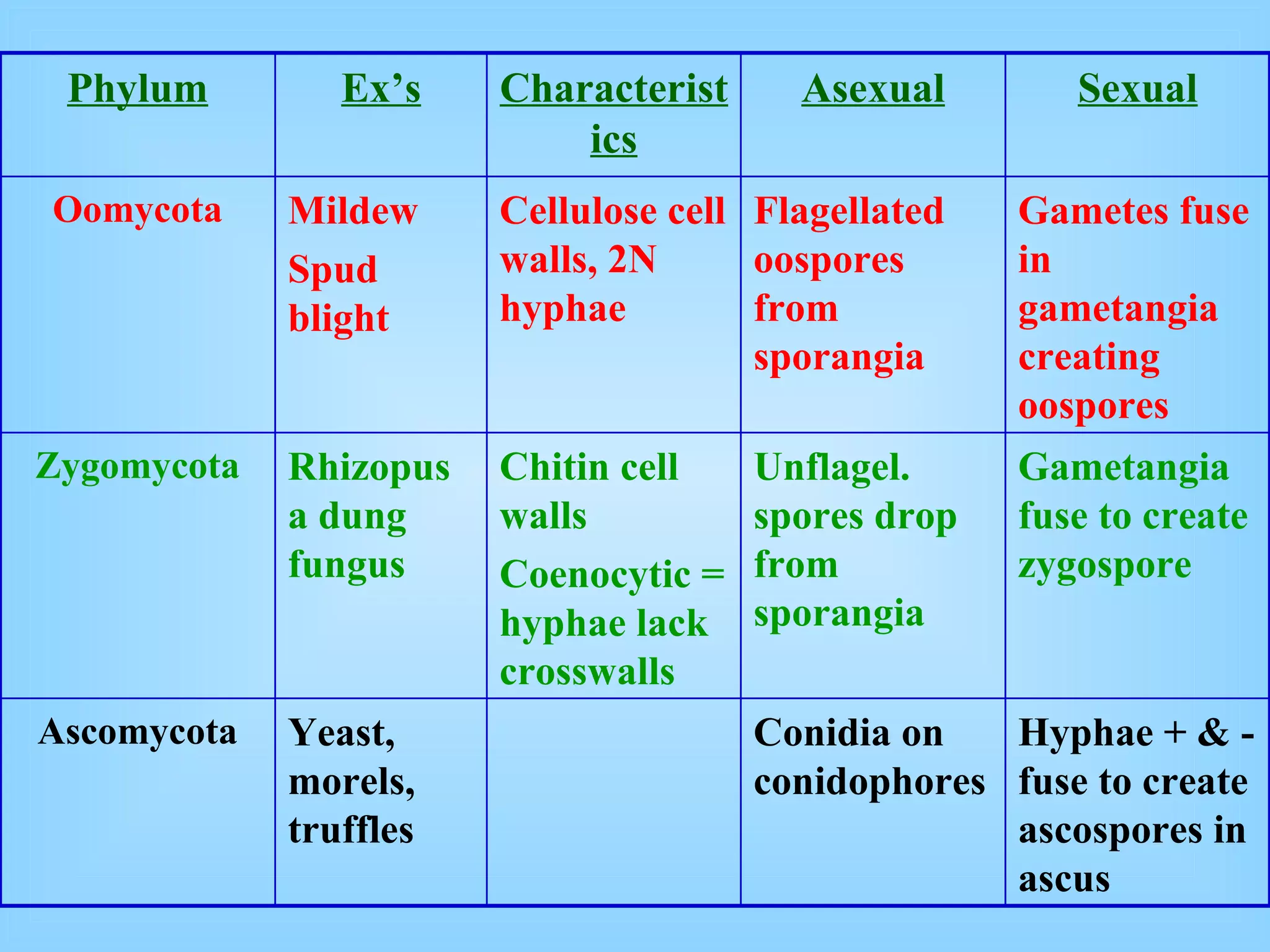 | Phylum | Ex's | Characteristics | Asexual | Sexual |
|---|---|---|---|---|
| Oomycota | Mildew Spud blight | Cellulose cell walls, 2N hyphae | Flagellated oospores from sporangia | Gametes fuse in gametangia creating oospores |
| Zygomycota | Rhizopus a dung fungus | Chitin cell walls Coenocytic = hyphae lack crosswalls | Unflagel. spores drop from sporangia | Gametangia fuse to create zygospore |
| Ascomycota | Yeast, morels, truffles | | Conidia on conidophores | Hyphae + & - fuse to create ascospores in ascus |